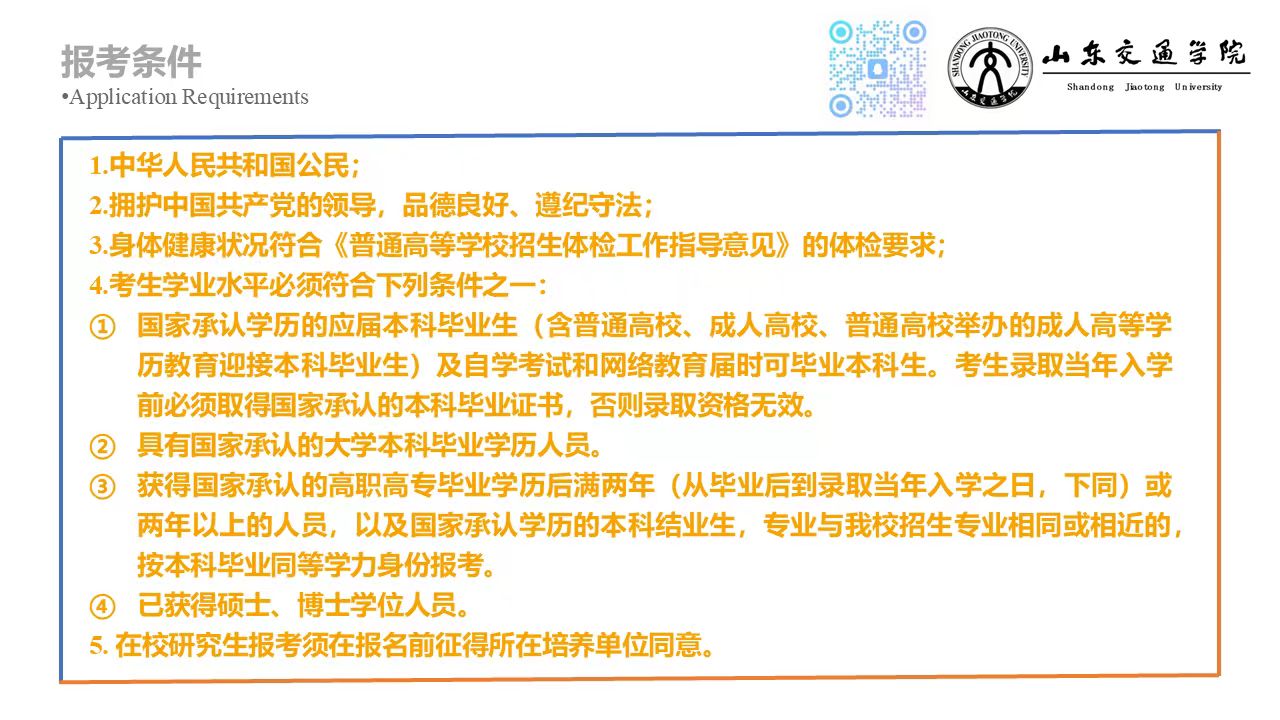 报考条件
•Application Requirements

SHANDONG JIAOTONG UNIVERSITY

山东交通学院
Shandong Jiaotong University

1.中华人民共和国公民；
2.拥护中国共产党的领导，品德良好、遵纪守法；
3.身体健康状况符合《普通高等学校招生体检工作指导意见》的体检要求；
4.考生学业水平必须符合下列条件之一：
① 国家承认学历的应届本科毕业生（含普通高校、成人高校、普通高校举办的成人高等学历教育迎接本科毕业生）及自学考试和网络教育届时可毕业本科生。考生录取当年入学前必须取得国家承认的本科毕业证书，否则录取资格无效。
② 具有国家承认的大学本科毕业学历人员。
③ 获得国家承认的高职高专毕业学历后满两年（从毕业后到录取当年入学之日，下同）或两年以上的人员，以及国家承认学历的本科结业生，专业与我校招生专业相同或相近的，按本科毕业同等学力身份报考。
④ 已获得硕士、博士学位人员。
5. 在校研究生报考须在报名前征得所在培养单位同意。